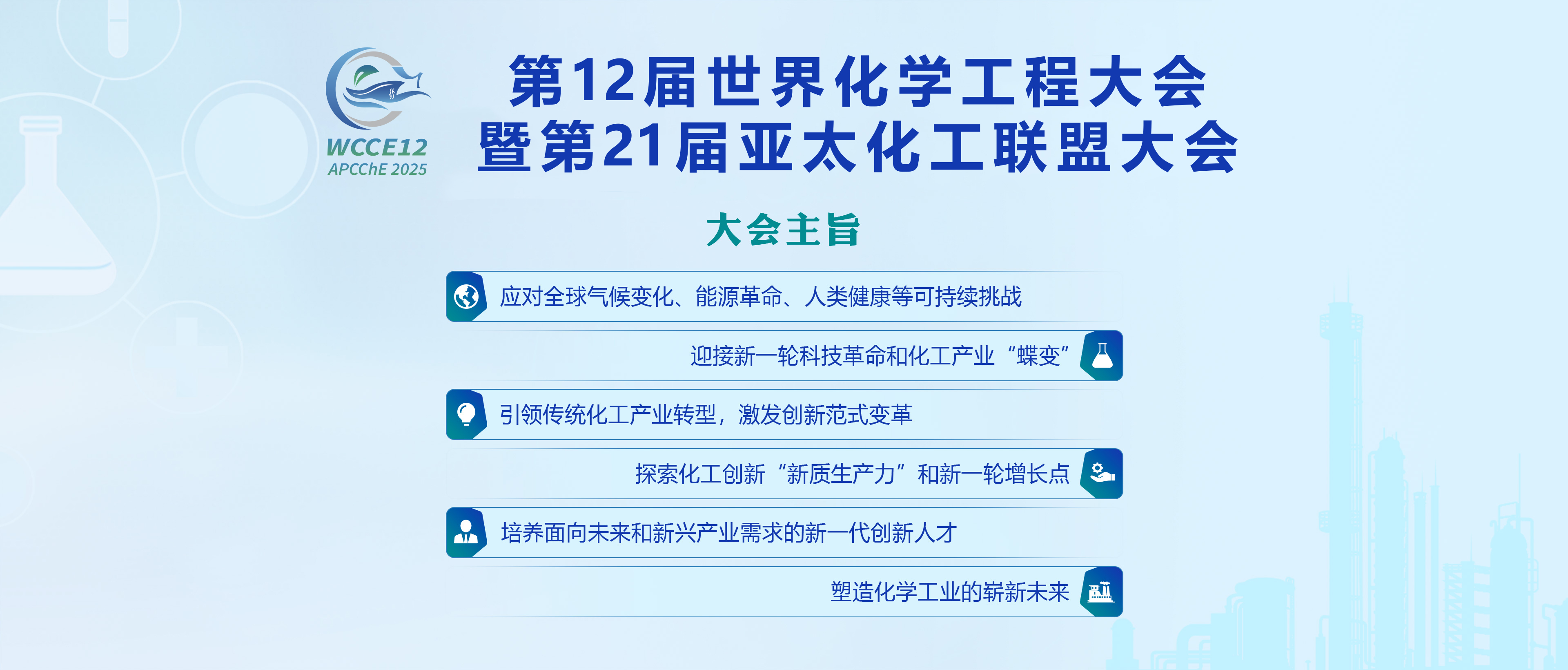 WCCE12
APCChE 2025

第12届世界化学工程大会
暨第21届亚太化工联盟大会

大会主旨

应对全球气候变化、能源革命、人类健康等可持续挑战

迎接新一轮科技革命和化工产业“蝶变”

引领传统化工产业转型，激发创新范式变革

探索化工创新“新质生产力”和新一轮增长点

培养面向未来和新兴产业需求的新一代创新人才

塑造化学工业的崭新未来